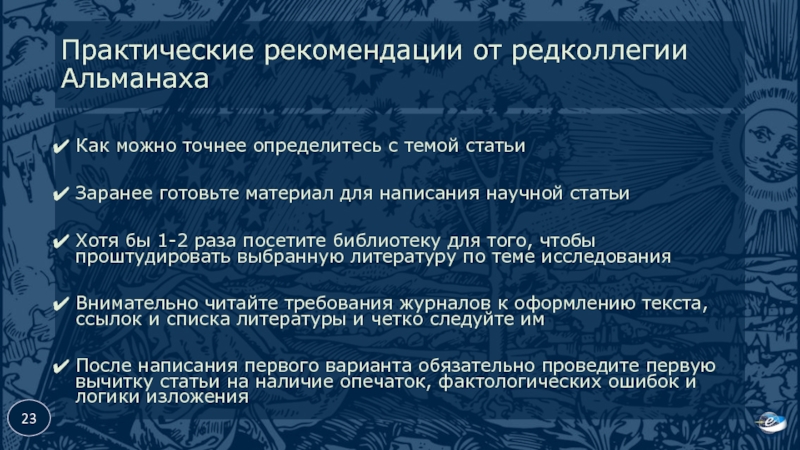 Практические рекомендации от редколлегии Альманаха

✔ Как можно точнее определитесь с темой статьи

✔ Заранее готовьте материал для написания научной статьи

✔ Хотя бы 1-2 раза посетите библиотеку для того, чтобы проштудировать выбранную литературу по теме исследования

✔ Внимательно читайте требования журналов к оформлению текста, ссылок и списка литературы и четко следуйте им

✔ После написания первого варианта обязательно проведите первую вычитку статьи на наличие опечаток, фактологических ошибок и логики изложения

23